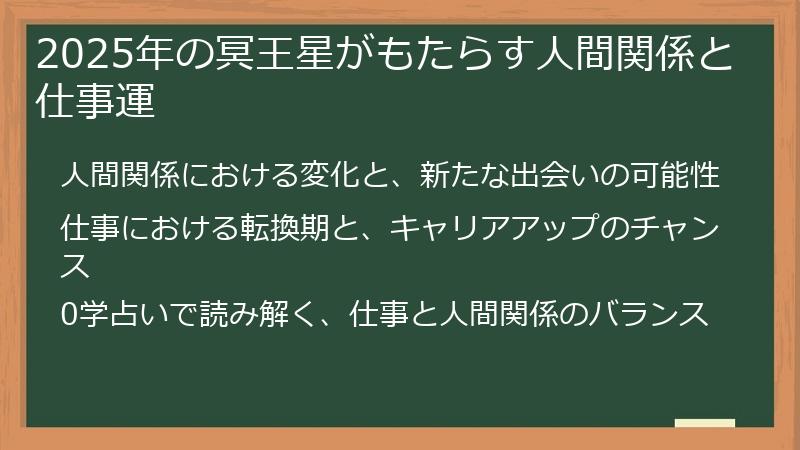 2025年の冥王星がもたらす人間関係と仕事運

人間関係における変化と、新たな出会いの可能性

仕事における転換期と、キャリアアップのチャンス

0学占いで読み解く、仕事と人間関係のバランス